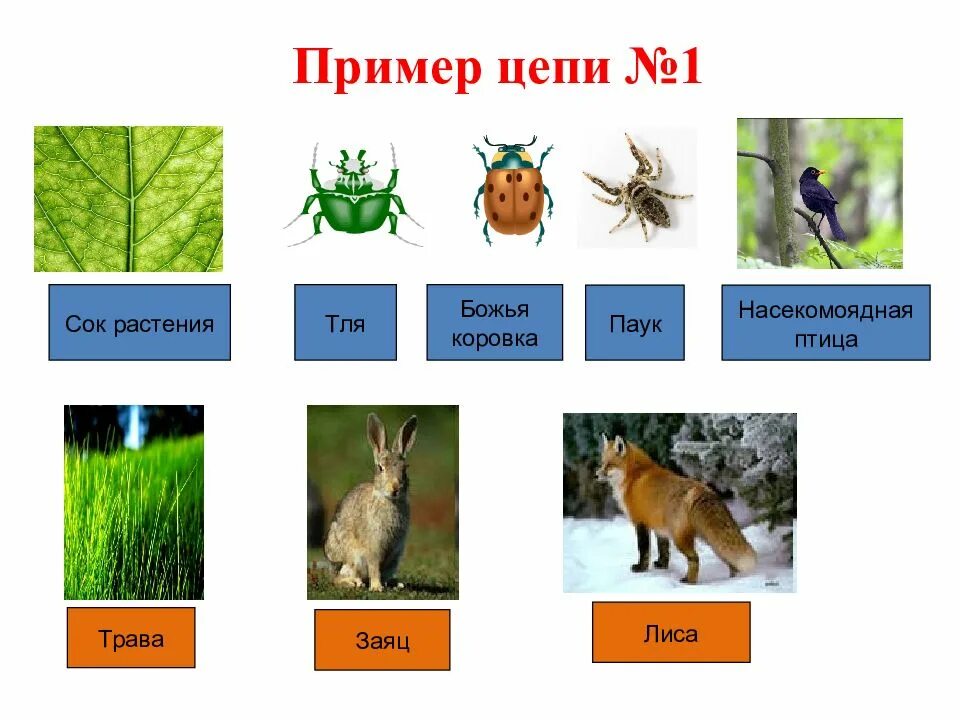 Пример цепи №1

Сок растения

Тля

Божья коровка

Паук

Насекомоядная птица

Трава

Заяц

Лиса